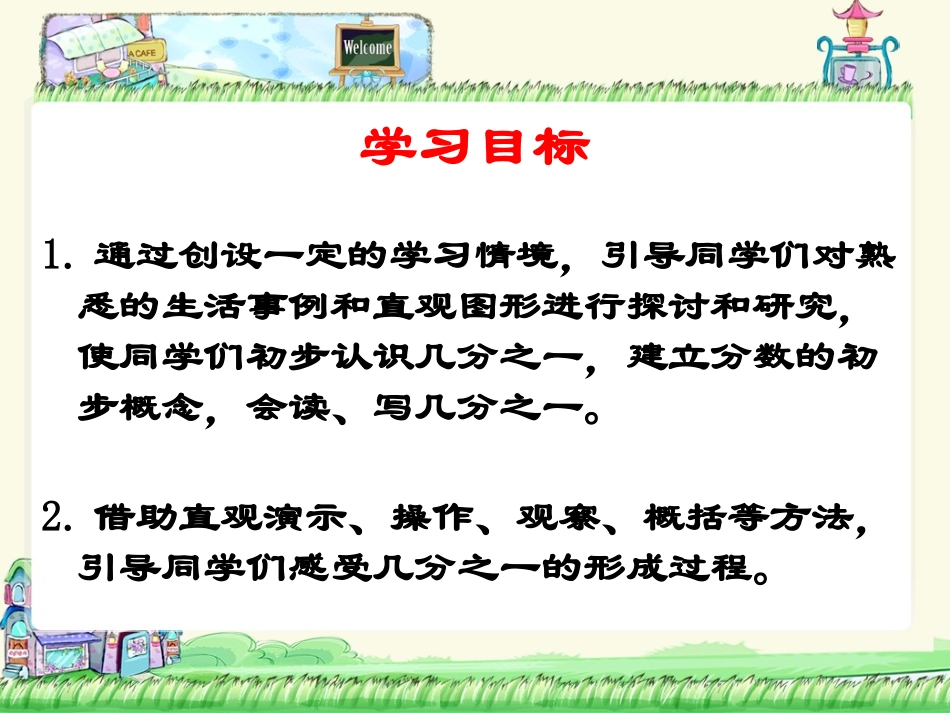 A CAFE

Welcome

学习目标

1. 通过创设一定的学习情境，引导同学们对熟悉的生活事例和直观图形进行探讨和研究，使同学们初步认识几分之一，建立分数的初步概念，会读、写几分之一。

2. 借助直观演示、操作、观察、概括等方法，引导同学们感受几分之一的形成过程。